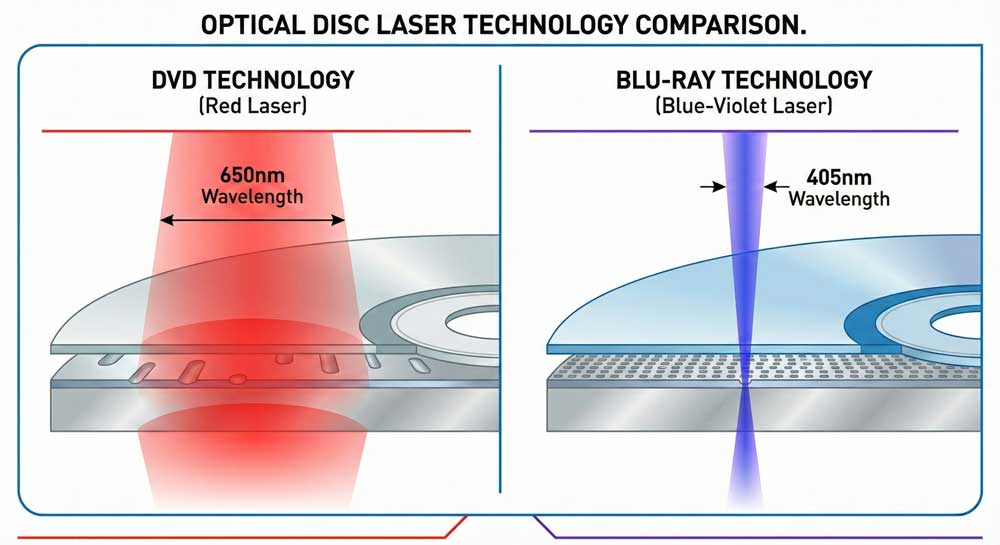 OPTICAL DISC LASER TECHNOLOGY COMPARISON.

DVD TECHNOLOGY
(Red Laser)

650nm
Wavelength

BLU-RAY TECHNOLOGY
(Blue-Violet Laser)

405nm
Wavelength